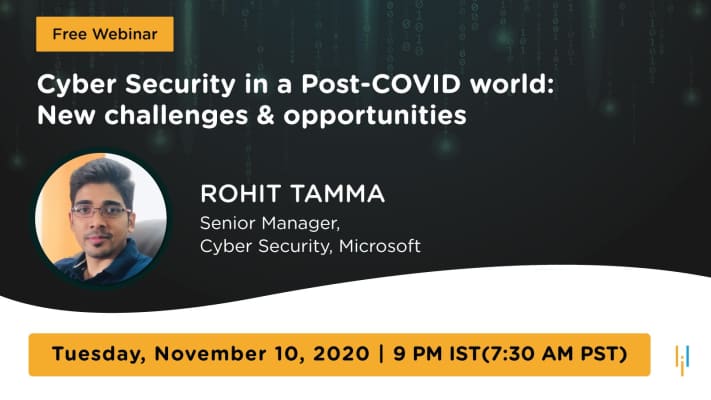 Free Webinar

Cyber Security in a Post-COVID world: New challenges & opportunities

ROHIT TAMMA

Senior Manager,
Cyber Security, Microsoft

Tuesday, November 10, 2020 | 9 PM IST(7:30 AM PST)